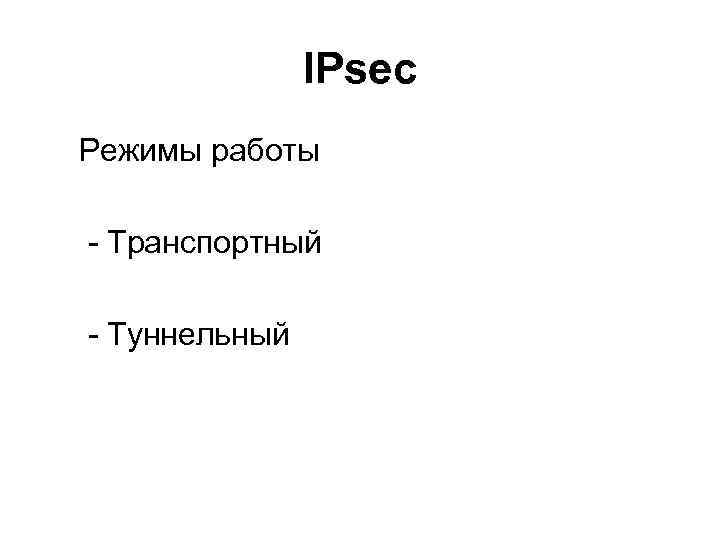 IPsec

Режимы работы

- Транспортный

- Туннельный